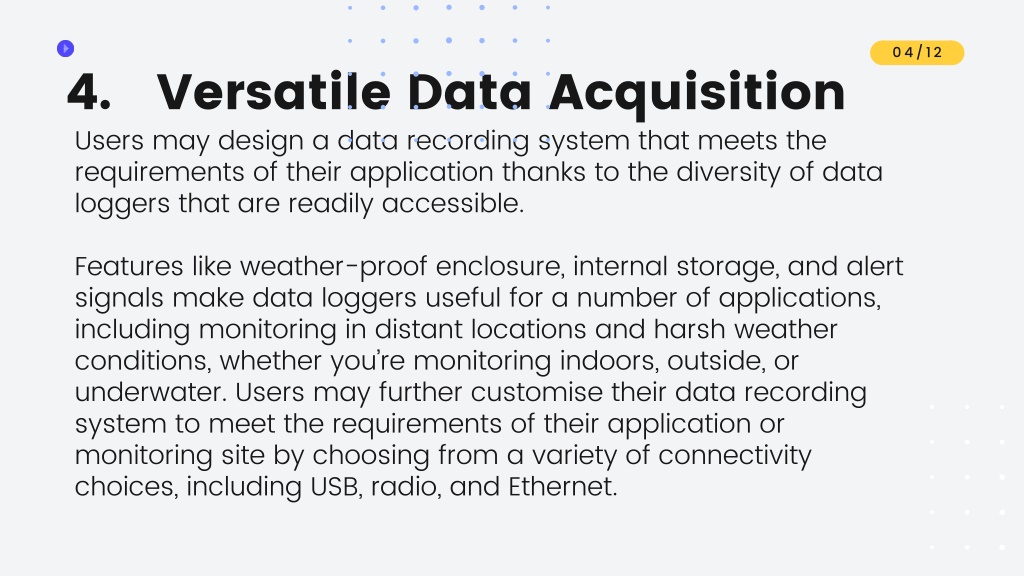 04/12

4. Versatile Data Acquisition

Users may design a data recording system that meets the requirements of their application thanks to the diversity of data loggers that are readily accessible.

Features like weather-proof enclosure, internal storage, and alert signals make data loggers useful for a number of applications, including monitoring in distant locations and harsh weather conditions, whether you're monitoring indoors, outside, or underwater. Users may further customise their data recording system to meet the requirements of their application or monitoring site by choosing from a variety of connectivity choices, including USB, radio, and Ethernet.